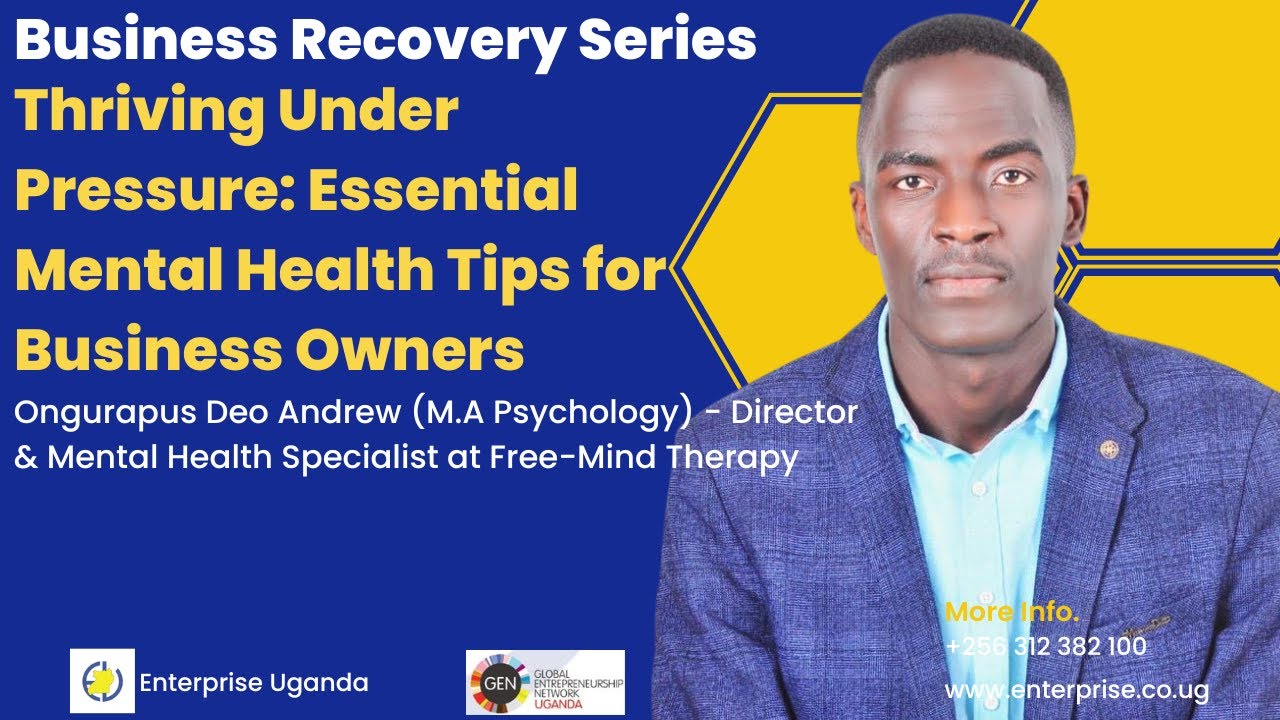 Business Recovery Series

Thriving Under Pressure: Essential Mental Health Tips for Business Owners

Ongurapus Deo Andrew (M.A Psychology) - Director & Mental Health Specialist at Free-Mind Therapy

Enterprise Uganda

GEN GLOBAL ENTREPRENEURSHIP NETWORK UGANDA

More Info.
+256 312 382 100
www.enterprise.co.ug